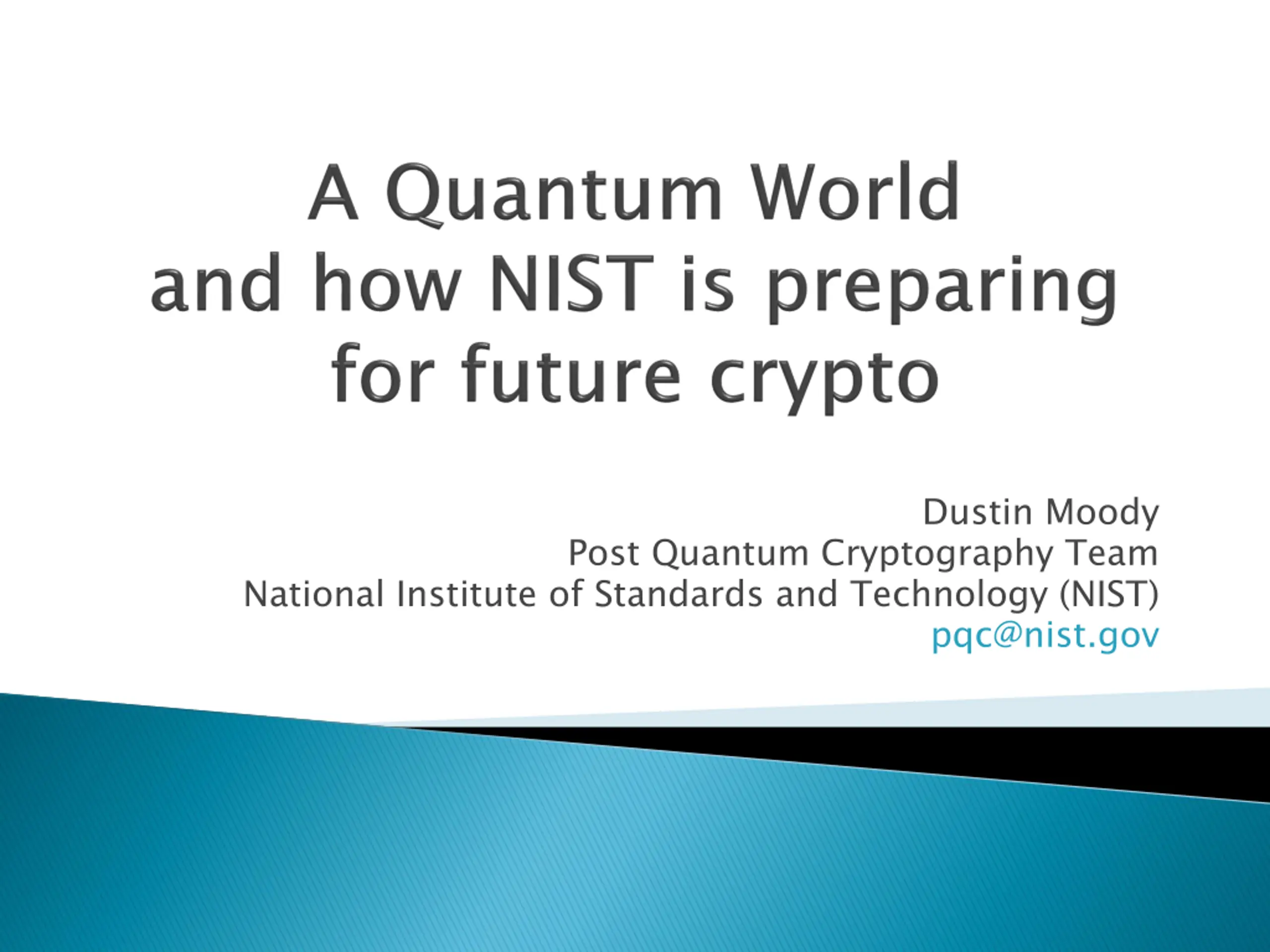 A Quantum World and how NIST is preparing for future crypto

Dustin Moody
Post Quantum Cryptography Team
National Institute of Standards and Technology (NIST)
pqc@nist.gov